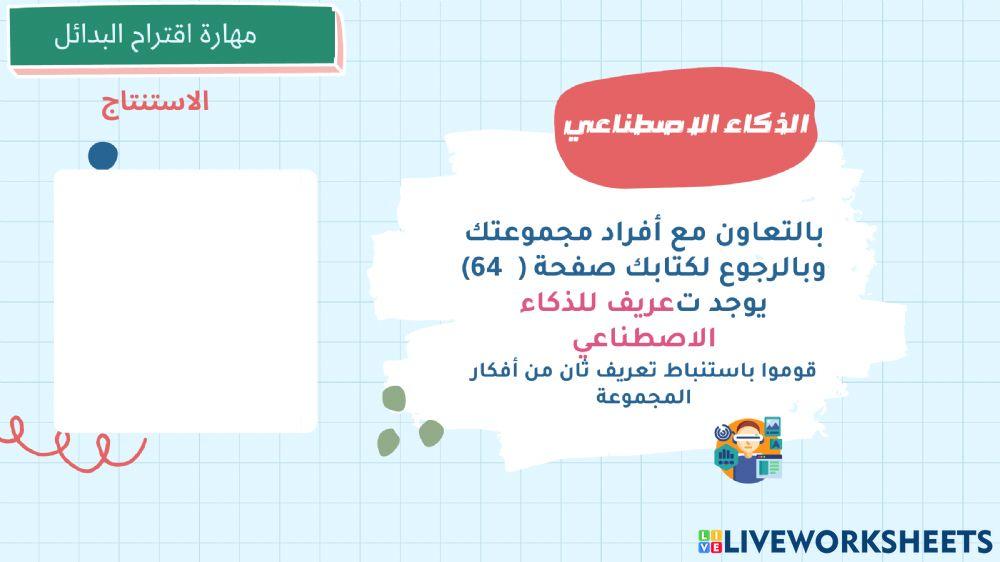 مهارة اقتراح البدائل

الاستنتاج

الذكاء الاصطناعي

بالتعاون مع أفراد مجموعتك وبالرجوع لكتابك صفحة ( 64) يوجد تعريف للذكاء الاصطناعي

قوموا باستنباط تعريف ثان من أفكار المجموعة

LIVEWORKSHEETS